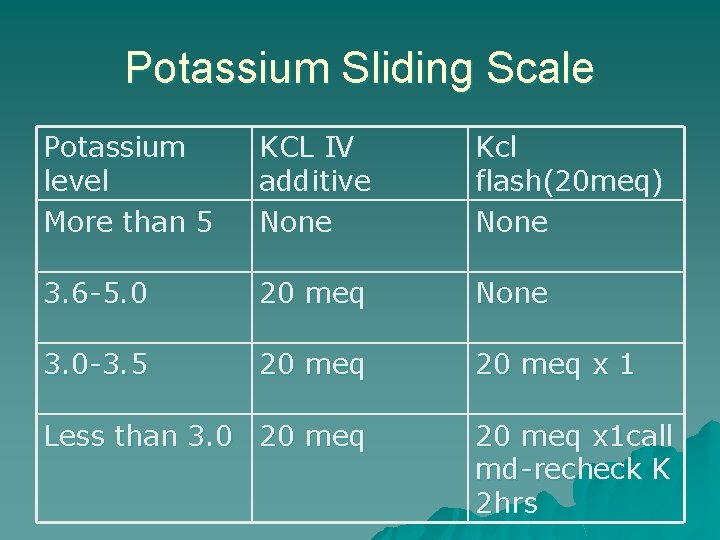 Potassium Sliding Scale

| Potassium level | KCL IV additive | Kcl flash(20meq) |
|---|---|---|
| More than 5 | None | None |
| 3.6-5.0 | 20 meq | None |
| 3.0-3.5 | 20 meq | 20 meq x 1 |
| Less than 3.0 | 20 meq | 20 meq x1call md-recheck K 2hrs |